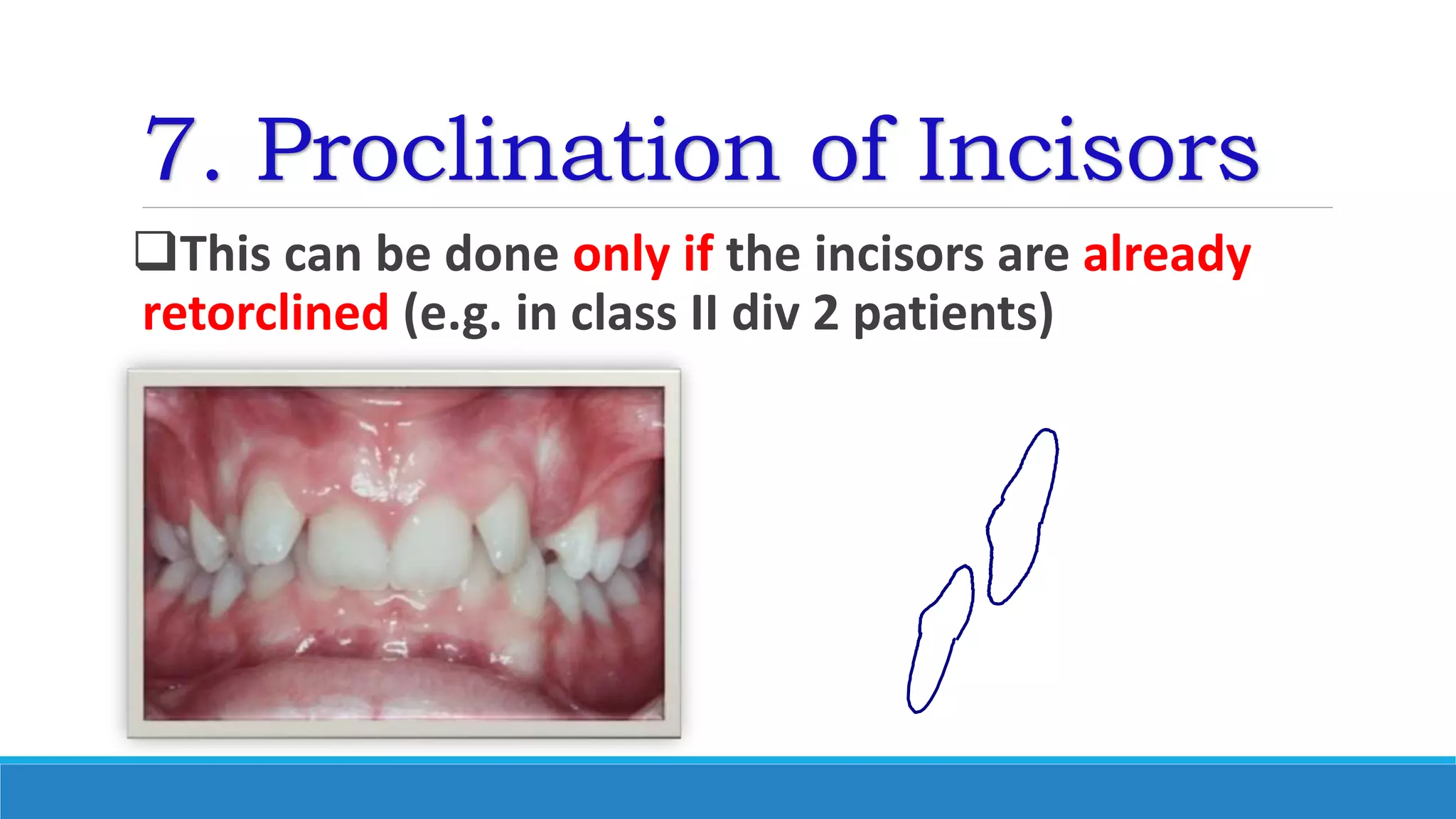 7. Proclination of Incisors

❑This can be done only if the incisors are already retorclined (e.g. in class II div 2 patients)